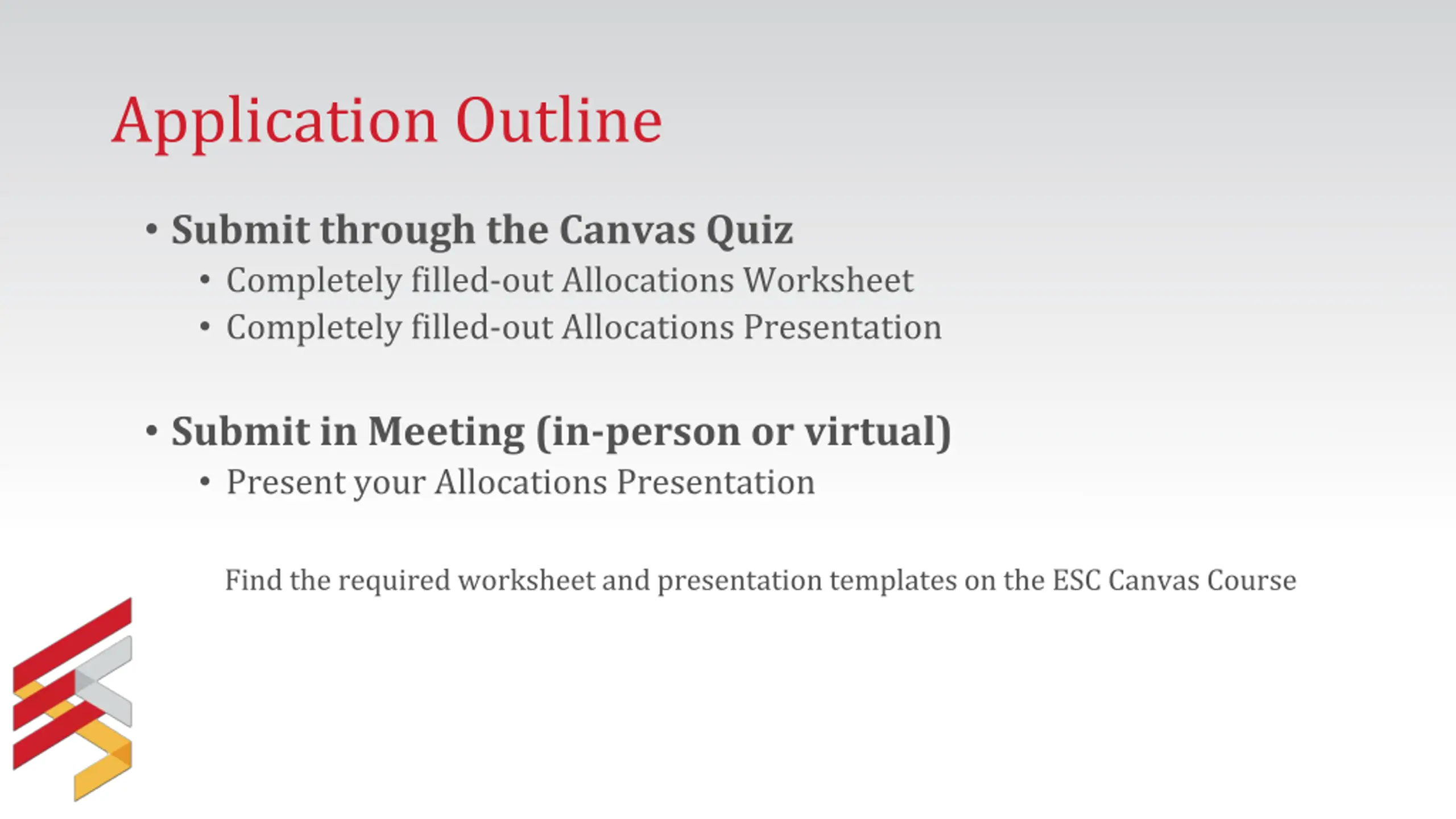 Application Outline

• Submit through the Canvas Quiz
  • Completely filled-out Allocations Worksheet
  • Completely filled-out Allocations Presentation

• Submit in Meeting (in-person or virtual)
  • Present your Allocations Presentation

Find the required worksheet and presentation templates on the ESC Canvas Course